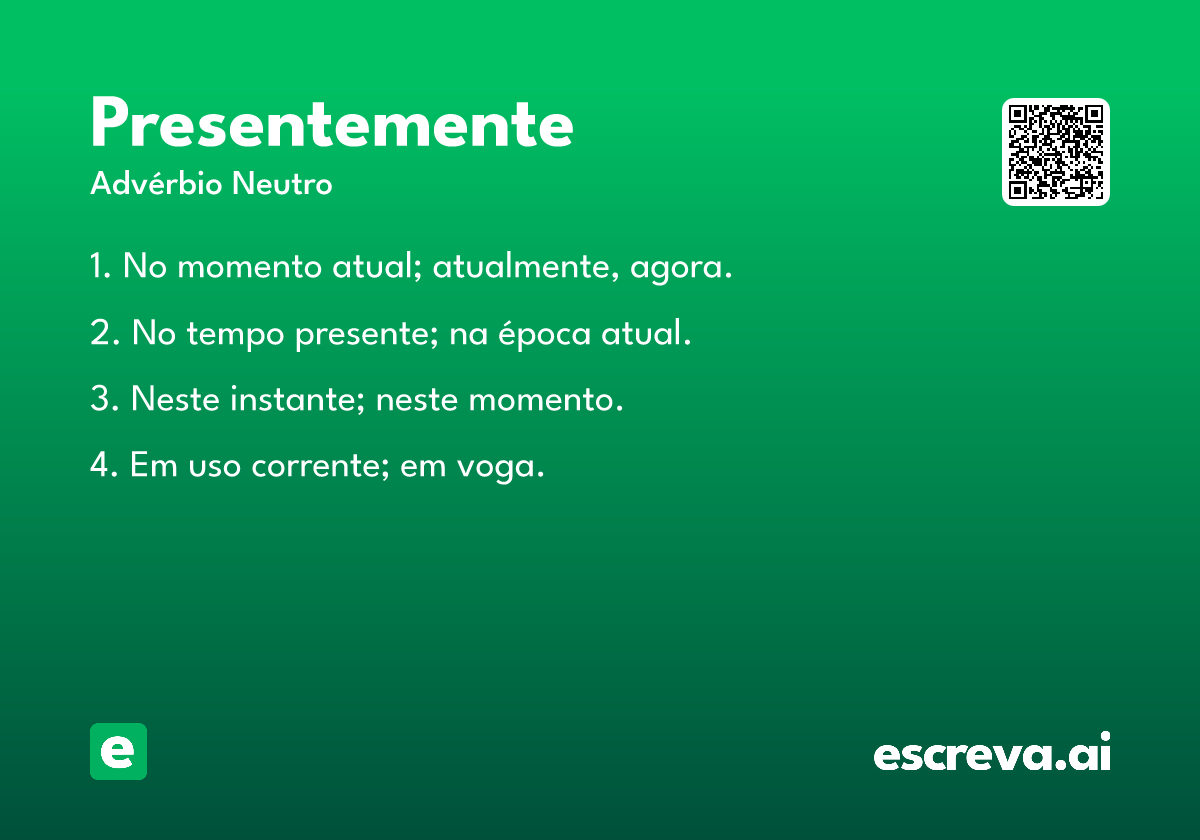 Presentemente
Advérbio Neutro

1. No momento atual; atualmente, agora.

2. No tempo presente; na época atual.

3. Neste instante; neste momento.

4. Em uso corrente; em voga.

e

escreva.ai